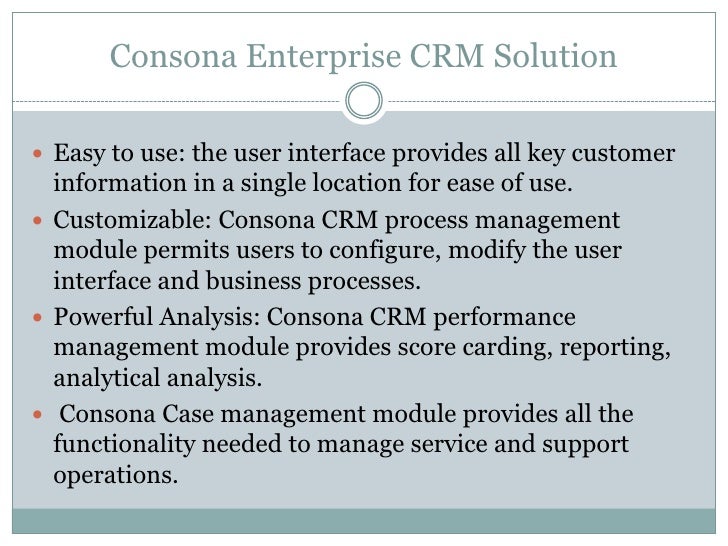 Consona Enterprise CRM Solution

- Easy to use: the user interface provides all key customer information in a single location for ease of use.
- Customizable: Consona CRM process management module permits users to configure, modify the user interface and business processes.
- Powerful Analysis: Consona CRM performance management module provides score carding, reporting, analytical analysis.
- Consona Case management module provides all the functionality needed to manage service and support operations.